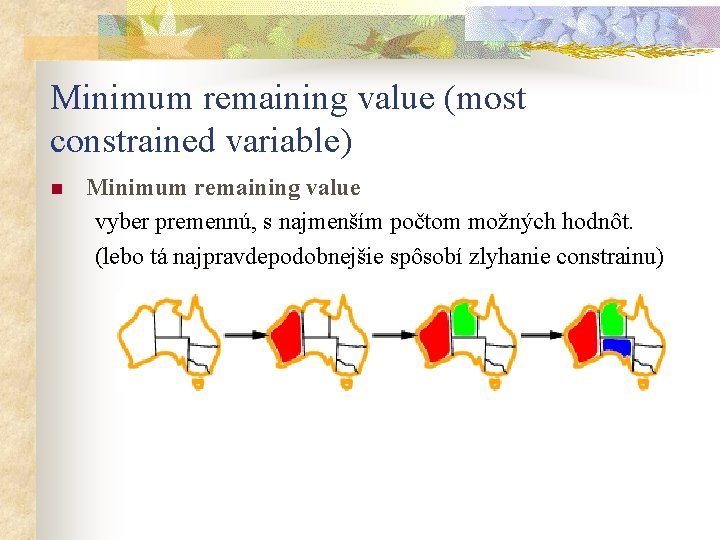 Minimum remaining value (most constrained variable)

Minimum remaining value
vyber premennú, s najmenším počtom možných hodnôt.
(lebo tá najpravdepodobnejšie spôsobí zlyhanie constrainu)